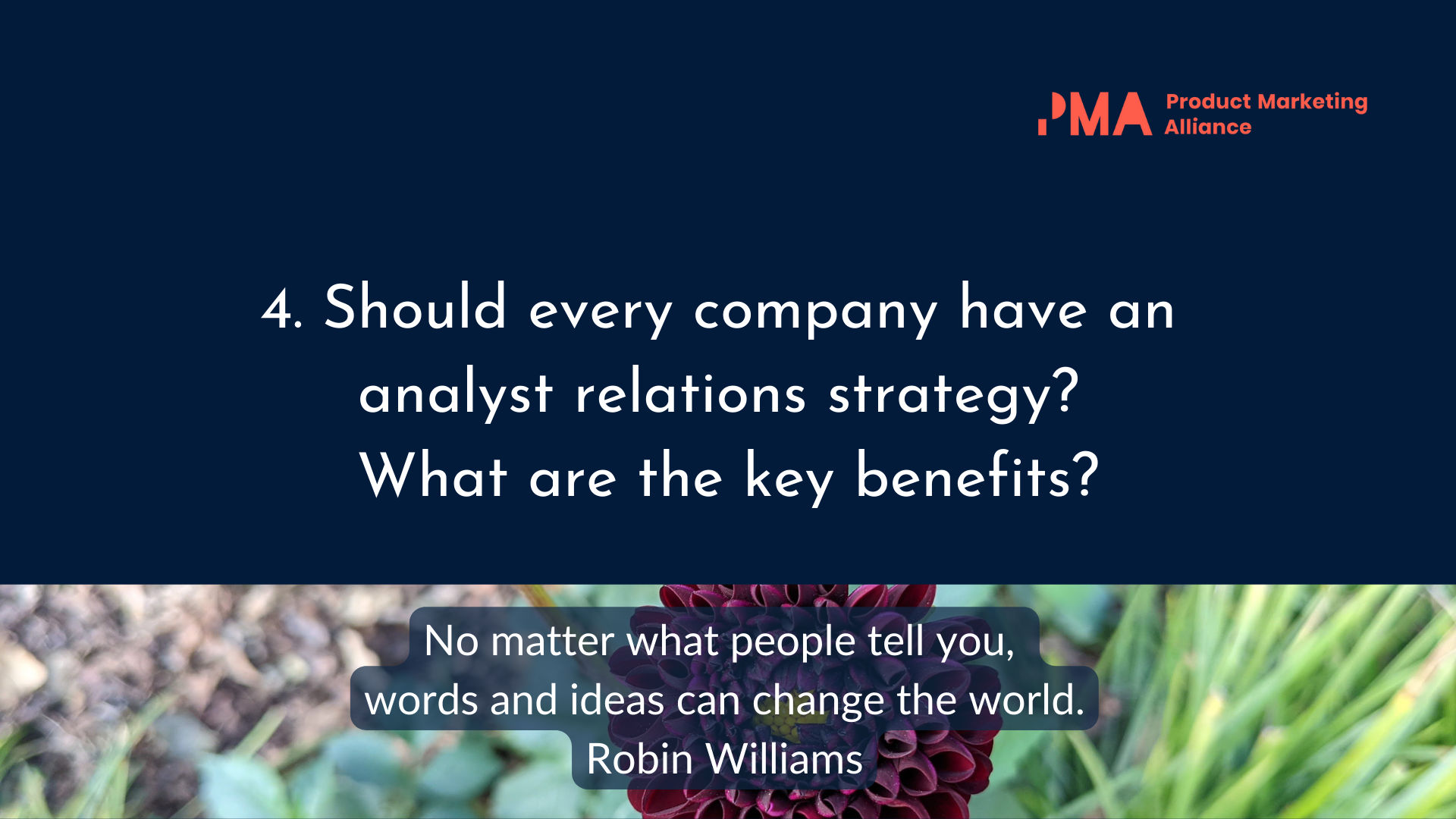 PMA Product Marketing Alliance

4. Should every company have an analyst relations strategy? What are the key benefits?

No matter what people tell you, words and ideas can change the world.
Robin Williams